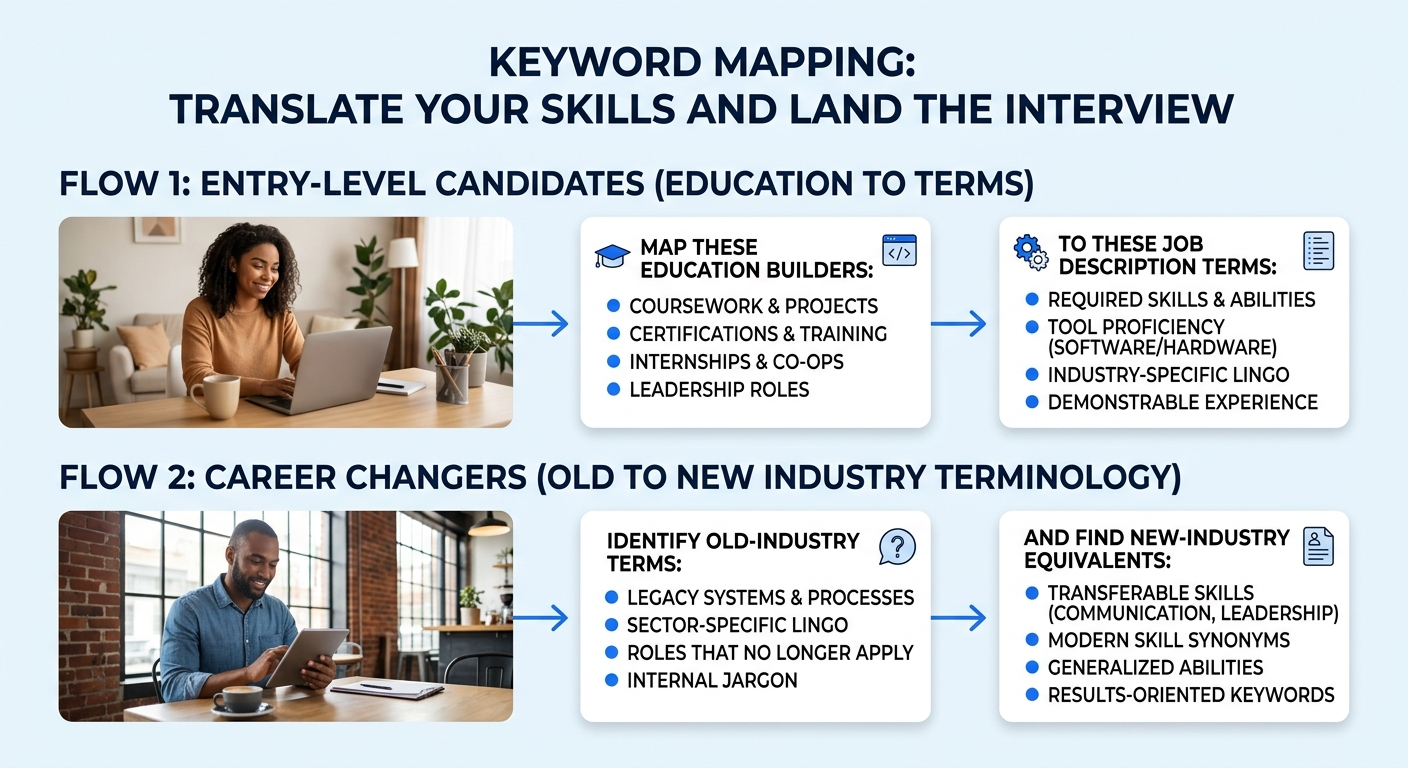 KEYWORD MAPPING:
TRANSLATE YOUR SKILLS AND LAND THE INTERVIEW

FLOW 1: ENTRY-LEVEL CANDIDATES (EDUCATION TO TERMS)

MAP THESE EDUCATION BUILDERS:
- COURSEWORK & PROJECTS
- CERTIFICATIONS & TRAINING
- INTERNSHIPS & CO-OPS
- LEADERSHIP ROLES

TO THESE JOB DESCRIPTION TERMS:
- REQUIRED SKILLS & ABILITIES
- TOOL PROFICIENCY (SOFTWARE/HARDWARE)
- INDUSTRY-SPECIFIC LINGO
- DEMONSTRABLE EXPERIENCE

FLOW 2: CAREER CHANGERS (OLD TO NEW INDUSTRY TERMINOLOGY)

IDENTIFY OLD-INDUSTRY TERMS:
- LEGACY SYSTEMS & PROCESSES
- SECTOR-SPECIFIC LINGO
- ROLES THAT NO LONGER APPLY
- INTERNAL JARGON

AND FIND NEW-INDUSTRY EQUIVALENTS:
- TRANSFERABLE SKILLS (COMMUNICATION, LEADERSHIP)
- MODERN SKILL SYNONYMS
- GENERALIZED ABILITIES
- RESULTS-ORIENTED KEYWORDS